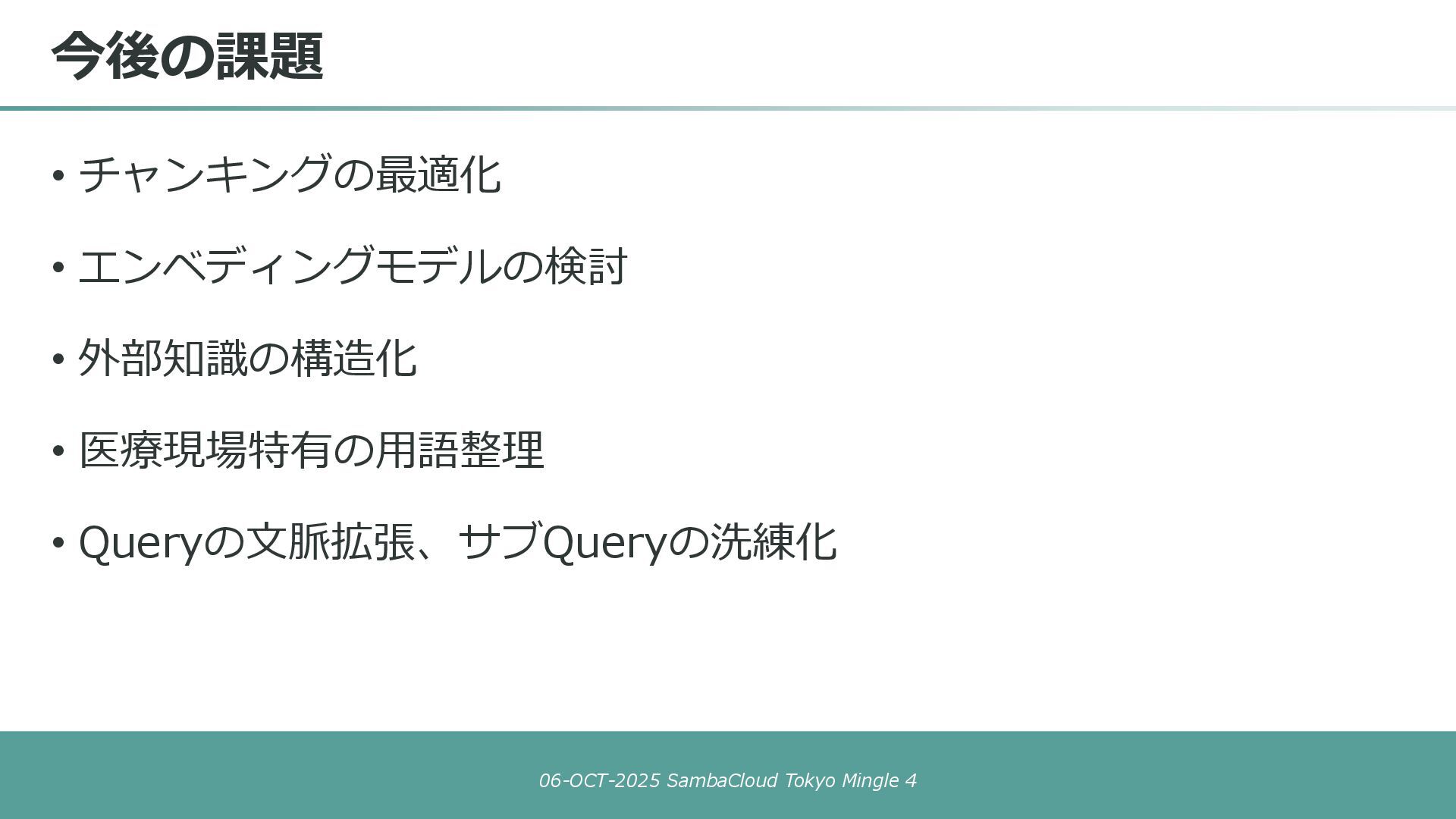 今後の課題

• チャンキングの最適化

• エンベディングモデルの検討

• 外部知識の構造化

• 医療現場特有の用語整理

• Queryの文脈拡張、サブQueryの洗練化

06-OCT-2025 SambaCloud Tokyo Mingle 4